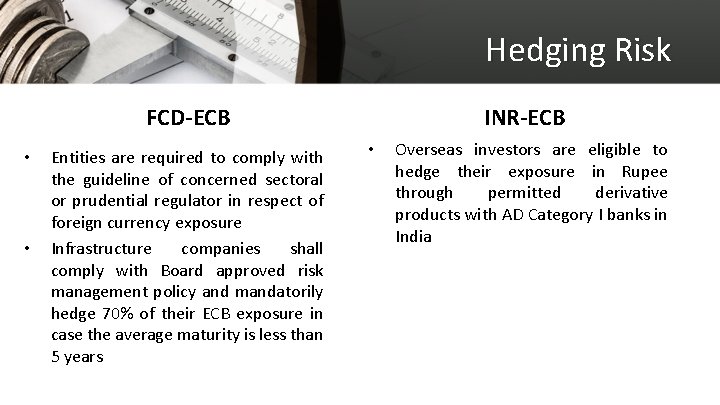 Hedging Risk

FCD-ECB

• Entities are required to comply with the guideline of concerned sectoral or prudential regulator in respect of foreign currency exposure
• Infrastructure companies shall comply with Board approved risk management policy and mandatorily hedge 70% of their ECB exposure in case the average maturity is less than 5 years

INR-ECB

• Overseas investors are eligible to hedge their exposure in Rupee through permitted derivative products with AD Category I banks in India